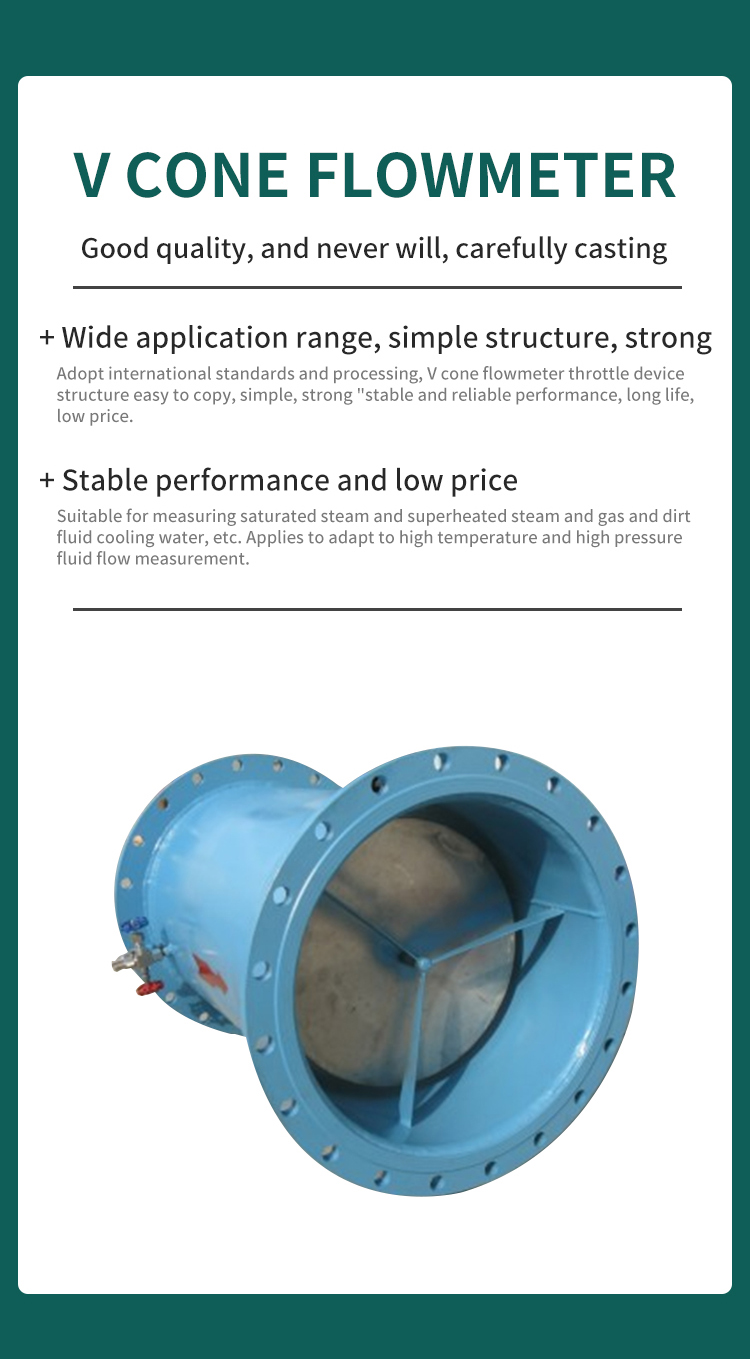 V CONE FLOWMETER

Good quality, and never will, carefully casting

+ Wide application range, simple structure, strong

Adopt international standards and processing, V cone flowmeter throttle device structure easy to copy, simple, strong "stable and reliable performance, long life, low price.

+ Stable performance and low price

Suitable for measuring saturated steam and superheated steam and gas and dirt fluid cooling water, etc. Applies to adapt to high temperature and high pressure fluid flow measurement.